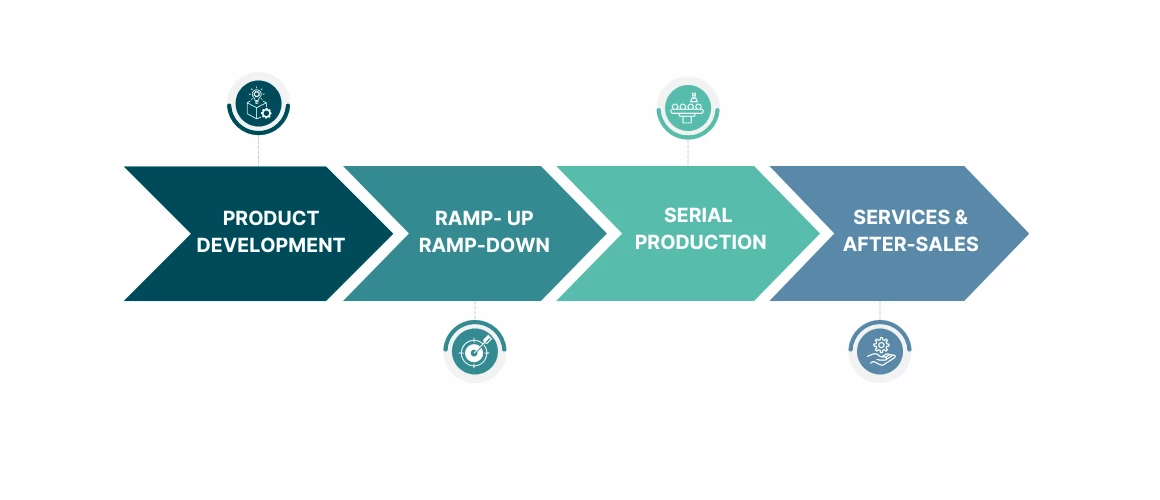 PRODUCT DEVELOPMENT

RAMP- UP RAMP-DOWN

SERIAL PRODUCTION

SERVICES & AFTER-SALES